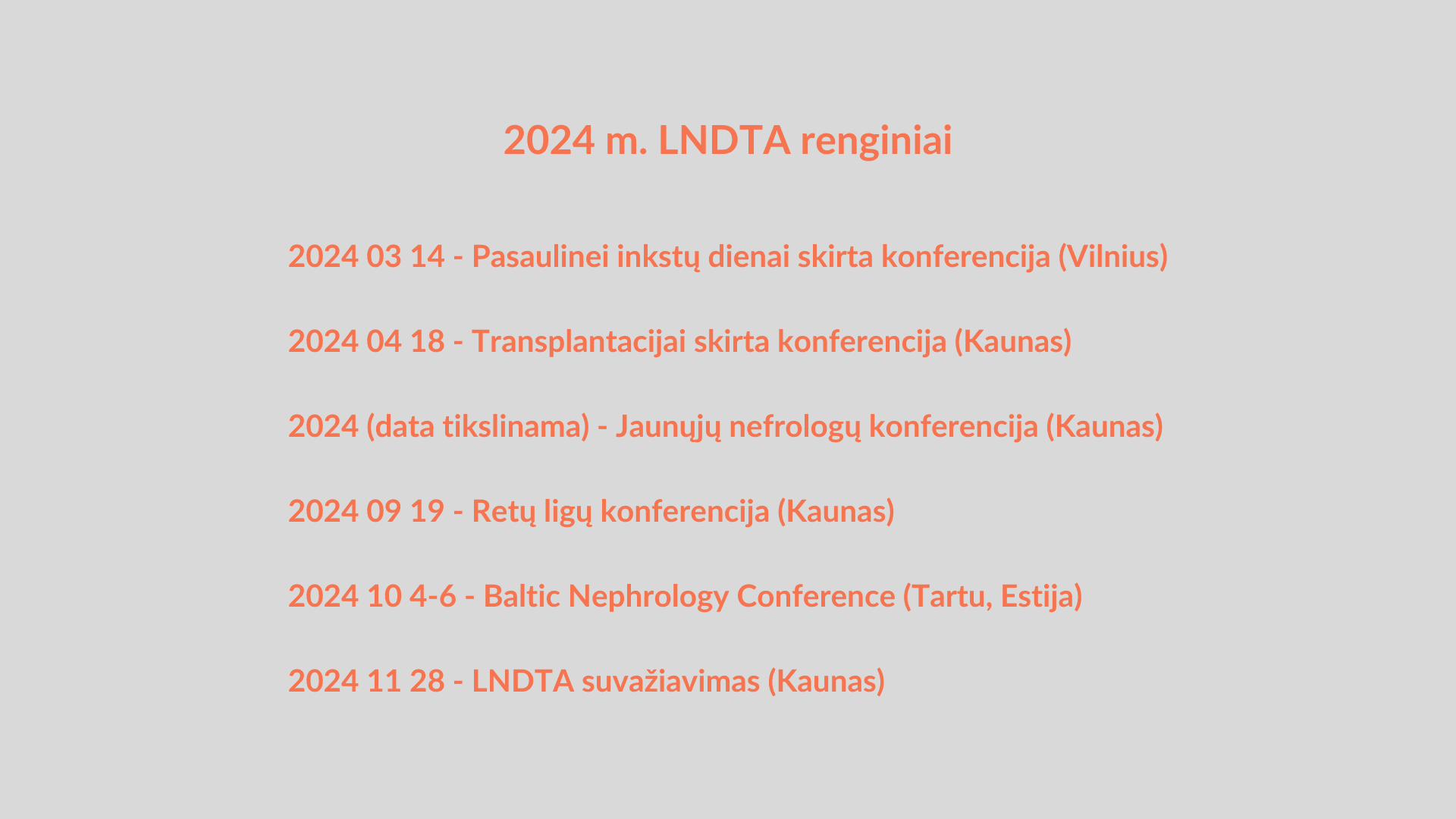 2024 m. LNDTA renginiai

2024 03 14 - Pasaulinei inkstų dienai skirta konferencija (Vilnius)

2024 04 18 - Transplantacijai skirta konferencija (Kaunas)

2024 (data tikslinama) - Jaunųjų nefrologų konferencija (Kaunas)

2024 09 19 - Retų ligų konferencija (Kaunas)

2024 10 4-6 - Baltic Nephrology Conference (Tartu, Estija)

2024 11 28 - LNDTA suvažiavimas (Kaunas)